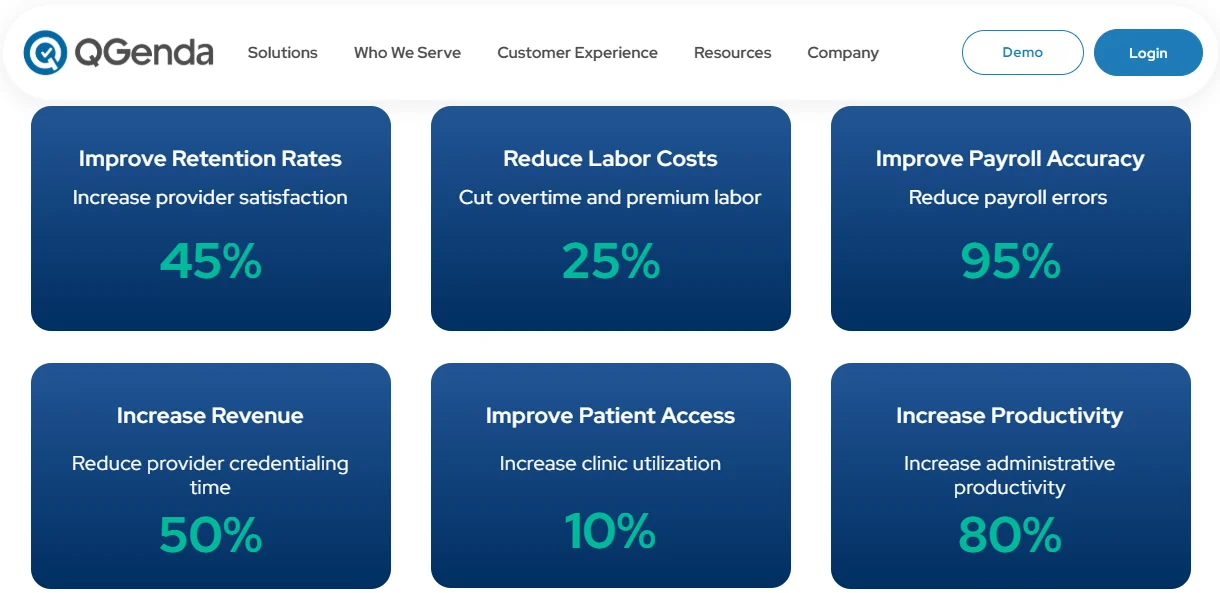 QGenda

Solutions Who We Serve Customer Experience Resources Company

Demo

Login

Improve Retention Rates

Increase provider satisfaction

45%

Reduce Labor Costs

Cut overtime and premium labor

25%

Improve Payroll Accuracy

Reduce payroll errors

95%

Increase Revenue

Reduce provider credentialing time

50%

Improve Patient Access

Increase clinic utilization

10%

Increase Productivity

Increase administrative productivity

80%